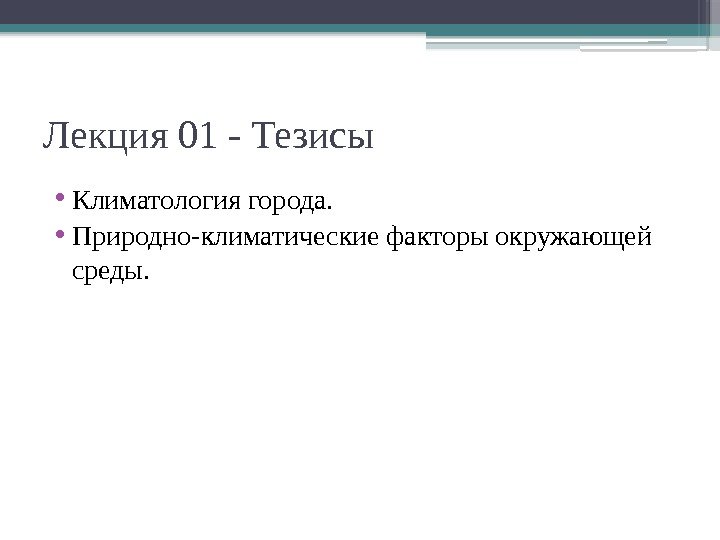 Лекция 01 - Тезисы

• Климатология города.
• Природно-климатические факторы окружающей среды.